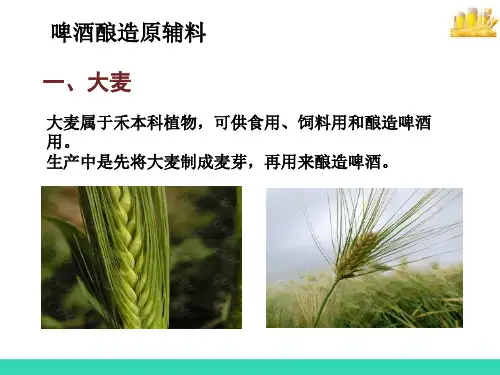 啤酒酿造原辅料

一、大麦

大麦属于禾本科植物，可供食用、饲料用和酿造啤酒用。
生产中是先将大麦制成麦芽，再用来酿造啤酒。